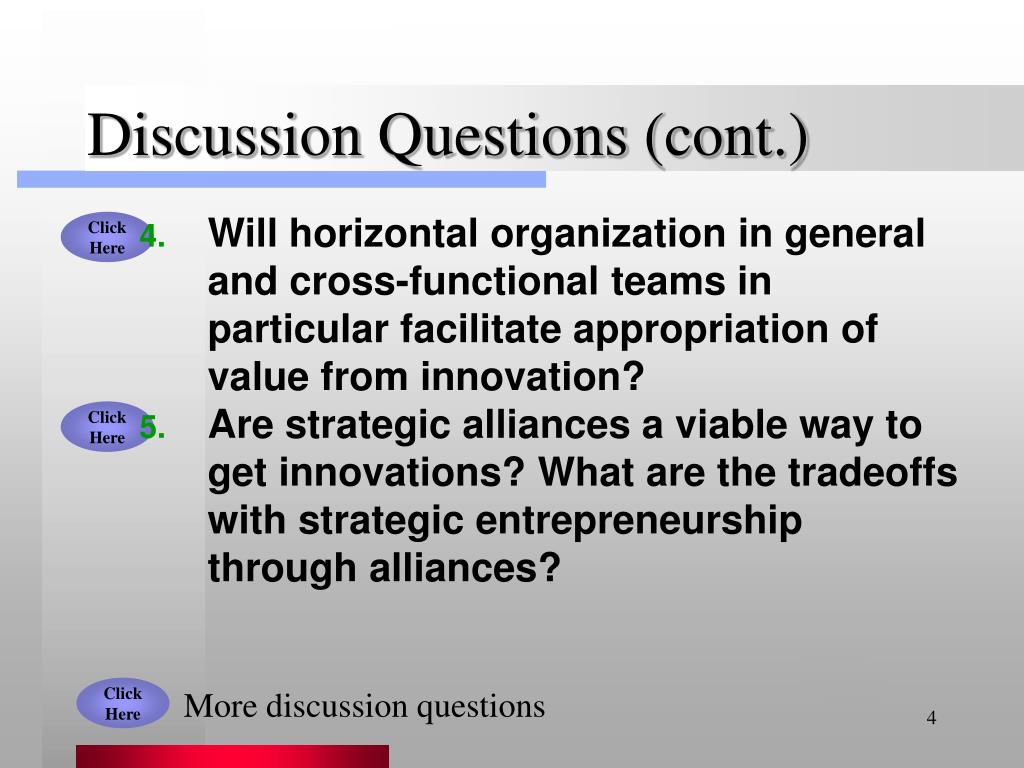 Discussion Questions (cont.)

Click Here

4. Will horizontal organization in general and cross-functional teams in particular facilitate appropriation of value from innovation?

Click Here

5. Are strategic alliances a viable way to get innovations? What are the tradeoffs with strategic entrepreneurship through alliances?

Click Here

More discussion questions

4